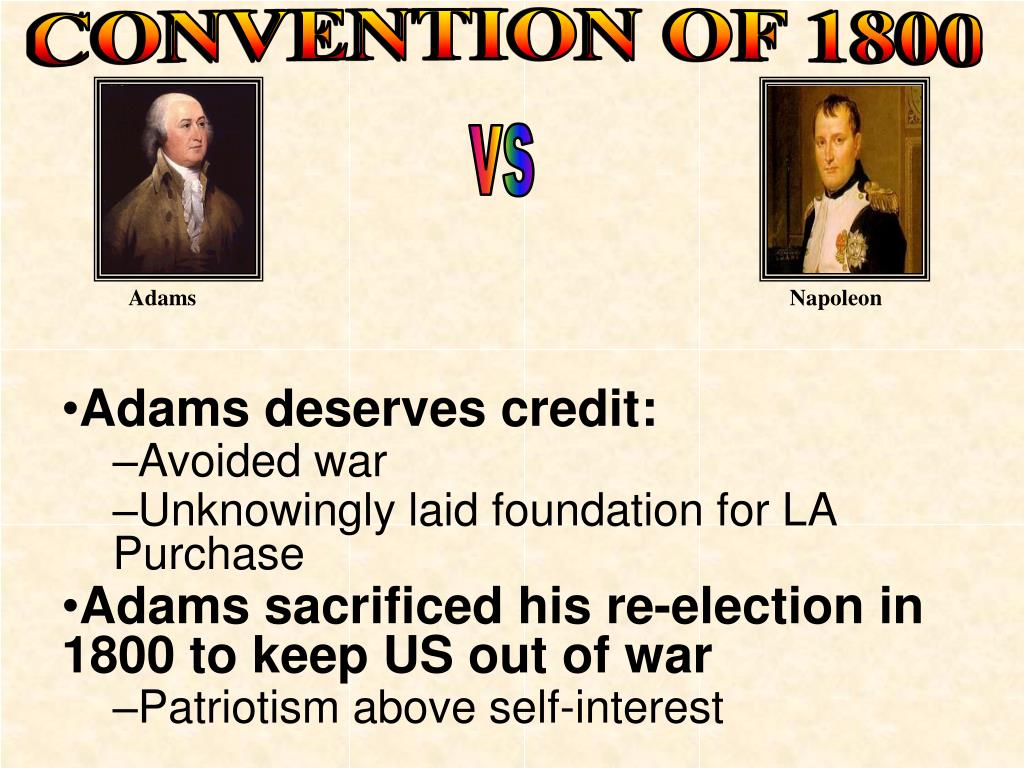 CONVENTION OF 1800

VS

Adams

Napoleon

•Adams deserves credit:
–Avoided war
–Unknowingly laid foundation for LA Purchase
•Adams sacrificed his re-election in 1800 to keep US out of war
–Patriotism above self-interest